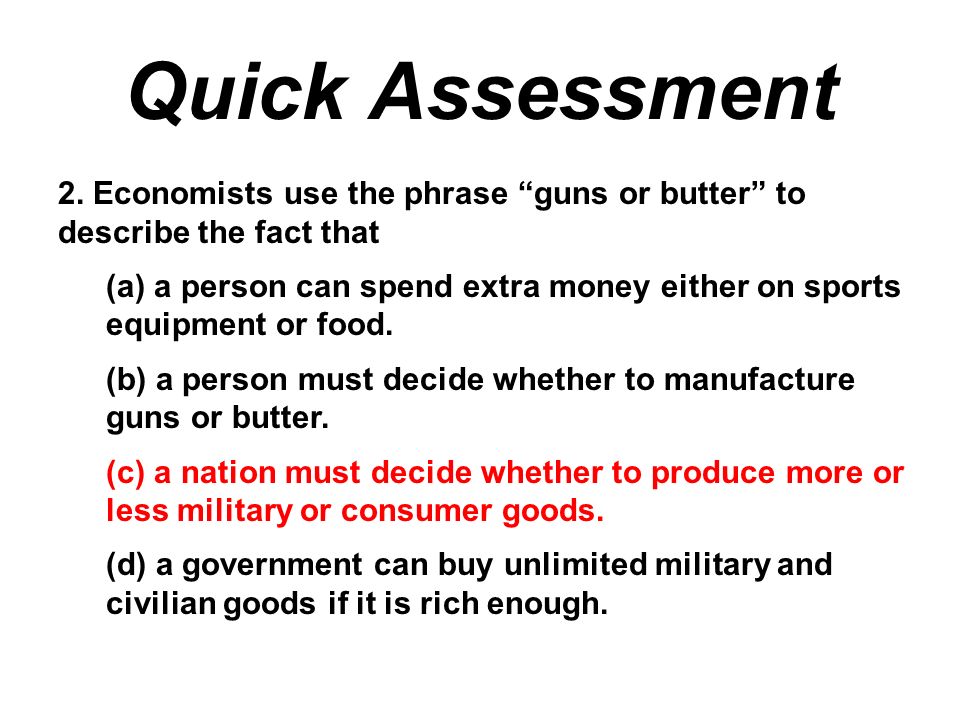 Quick Assessment

2. Economists use the phrase “guns or butter” to describe the fact that

(a) a person can spend extra money either on sports equipment or food.

(b) a person must decide whether to manufacture guns or butter.

(c) a nation must decide whether to produce more or less military or consumer goods.

(d) a government can buy unlimited military and civilian goods if it is rich enough.